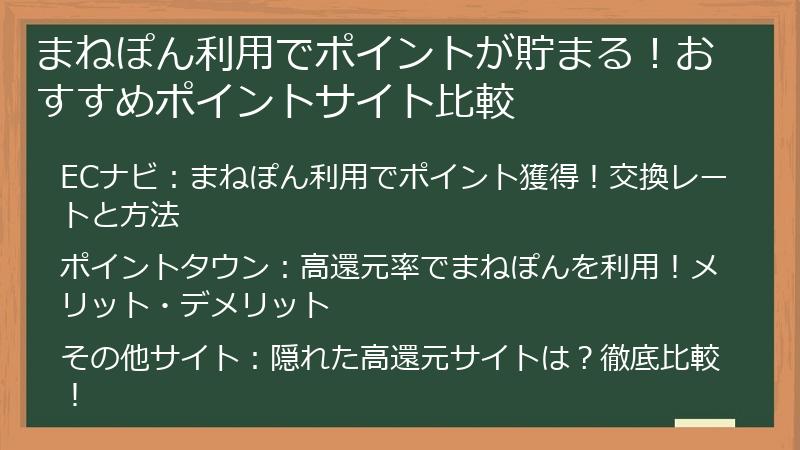 まねぽん利用でポイントが貯まる！おすすめポイントサイト比較

ECナビ：まねぽん利用でポイント獲得！交換レートと方法

ポイントタウン：高還元率でまねぽんを利用！メリット・デメリット

その他サイト：隠れた高還元サイトは？徹底比較！